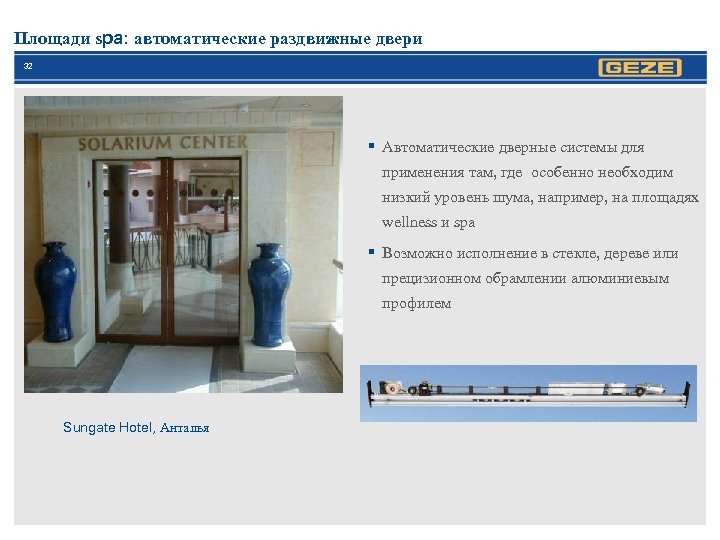 Площади spa: автоматические раздвижные двери

32

GEZE

SOLARIUM CENTER

▪ Автоматические дверные системы для применения там, где особенно необходим низкий уровень шума, например, на площадях wellness и spa

▪ Возможно исполнение в стекле, дереве или прецизионном обрамлении алюминиевым профилем

Sungate Hotel, Анталья